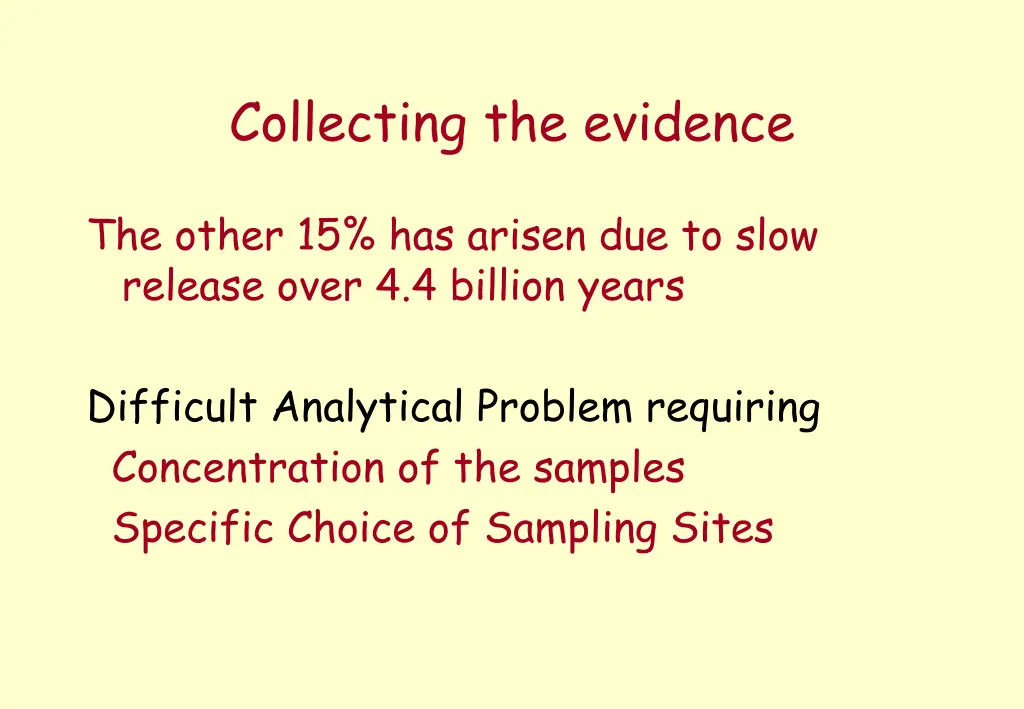 Collecting the evidence

The other 15% has arisen due to slow release over 4.4 billion years

Difficult Analytical Problem requiring
Concentration of the samples
Specific Choice of Sampling Sites